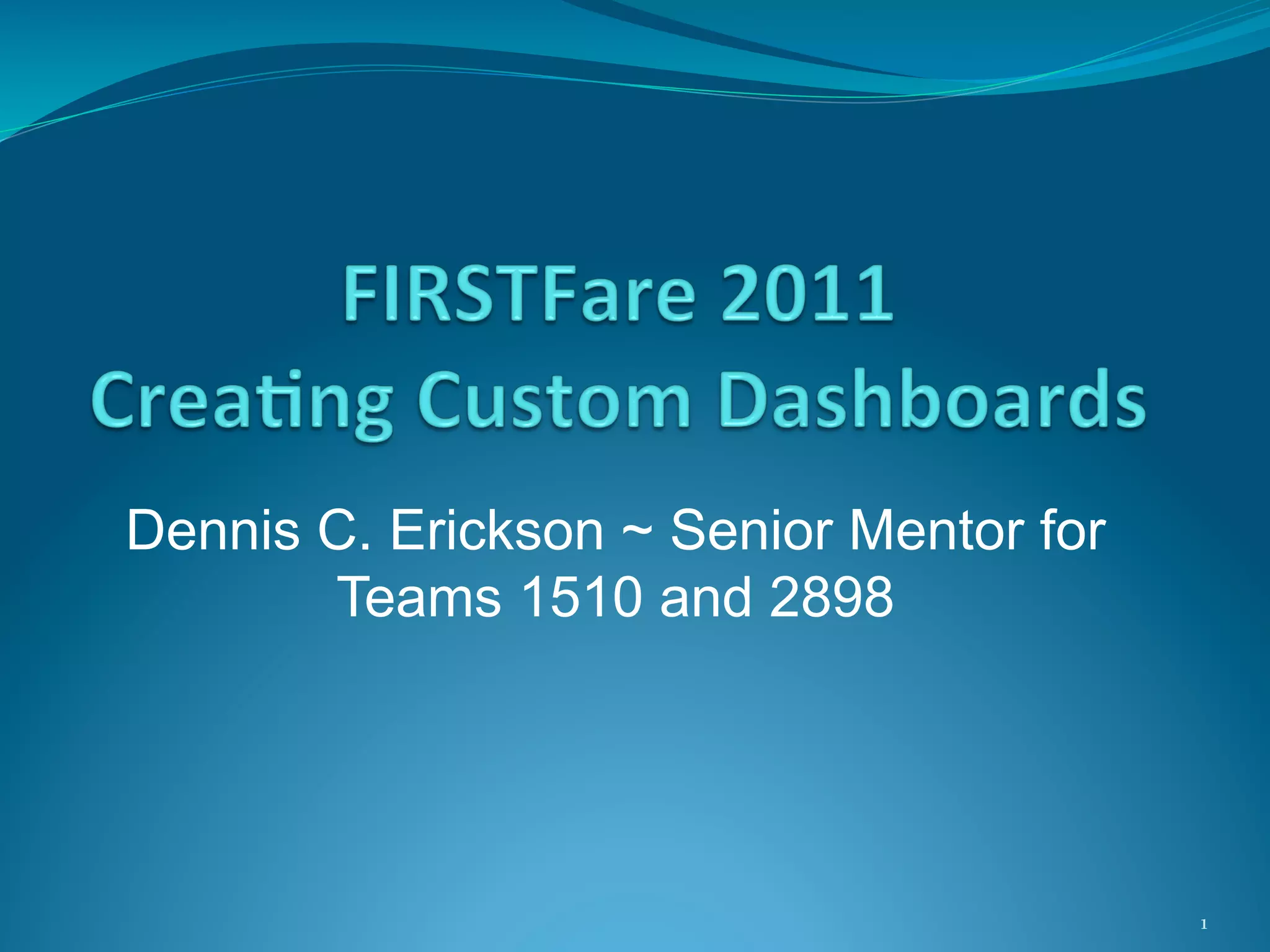 FIRSTFare 2011
Creating Custom Dashboards

Dennis C. Erickson ~ Senior Mentor for Teams 1510 and 2898

1